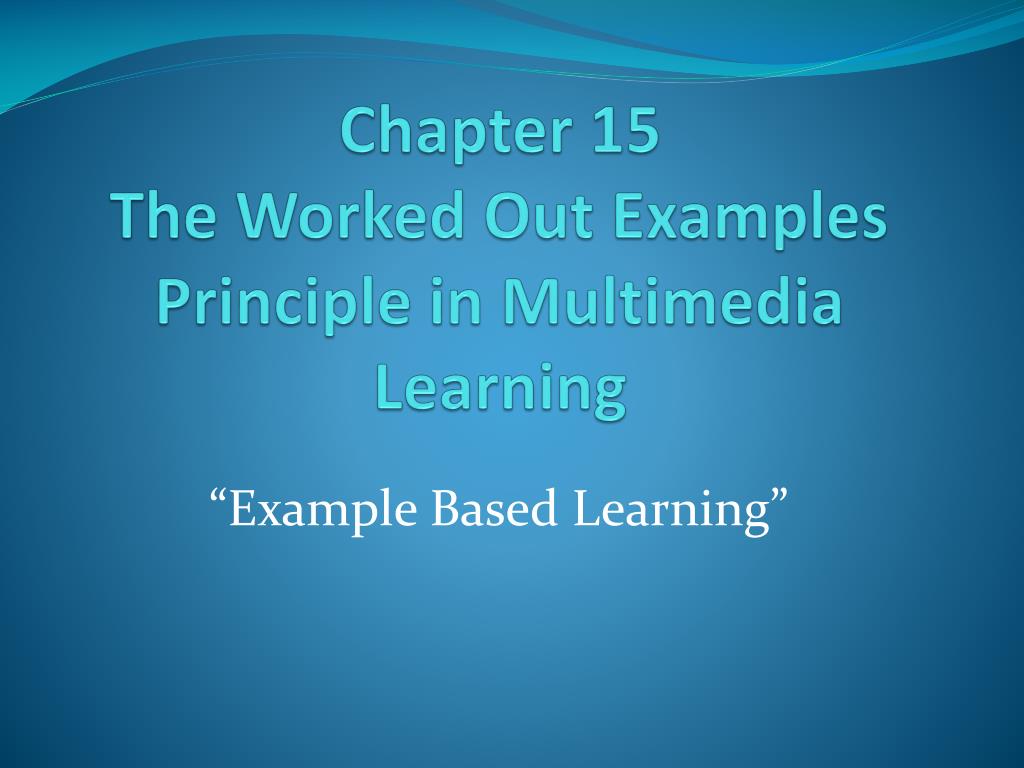 Chapter 15
The Worked Out Examples Principle in Multimedia Learning

“Example Based Learning”